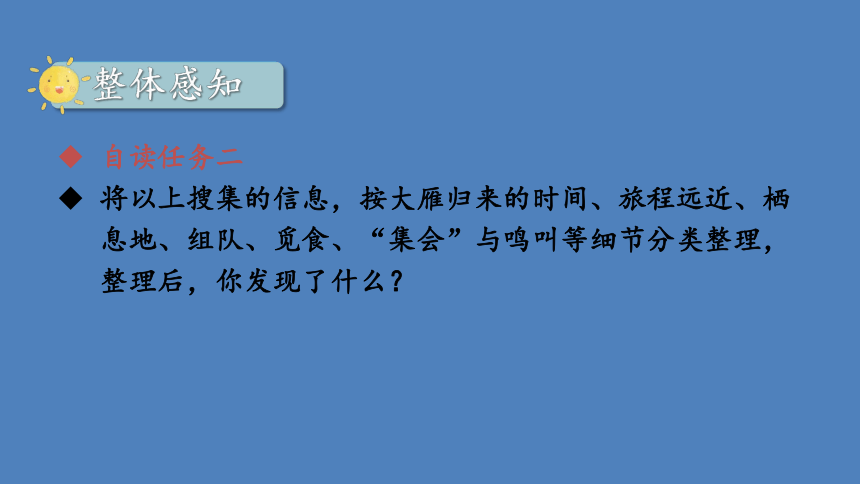 整体感知

◆ 自读任务二

◆ 将以上搜集的信息，按大雁归来的时间、旅程远近、栖息地、组队、觅食、“集会”与鸣叫等细节分类整理，整理后，你发现了什么？